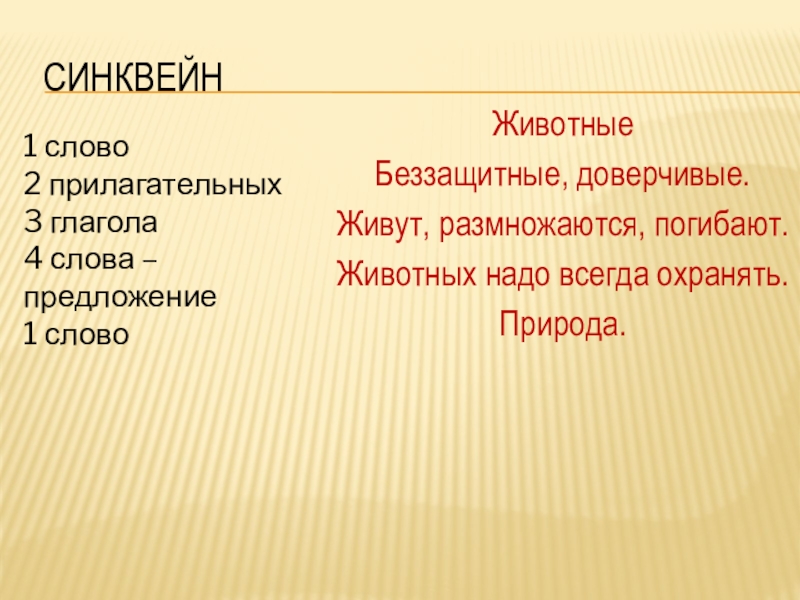 СИНКВЕЙН

1 слово
2 прилагательных
3 глагола
4 слова – предложение
1 слово

Животные
Беззащитные, доверчивые.
Живут, размножаются, погибают.
Животных надо всегда охранять.
Природа.